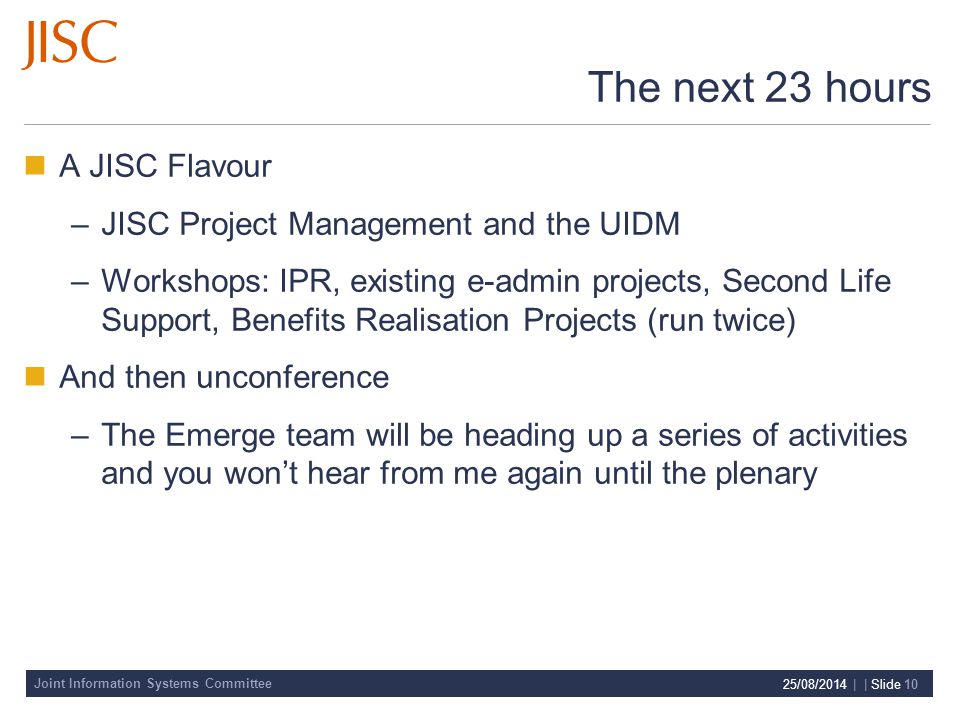 JISC

The next 23 hours

A JISC Flavour

– JISC Project Management and the UIDM

– Workshops: IPR, existing e-admin projects, Second Life Support, Benefits Realisation Projects (run twice)

And then unconference

– The Emerge team will be heading up a series of activities and you won't hear from me again until the plenary

Joint Information Systems Committee

25/08/2014 | | Slide 10